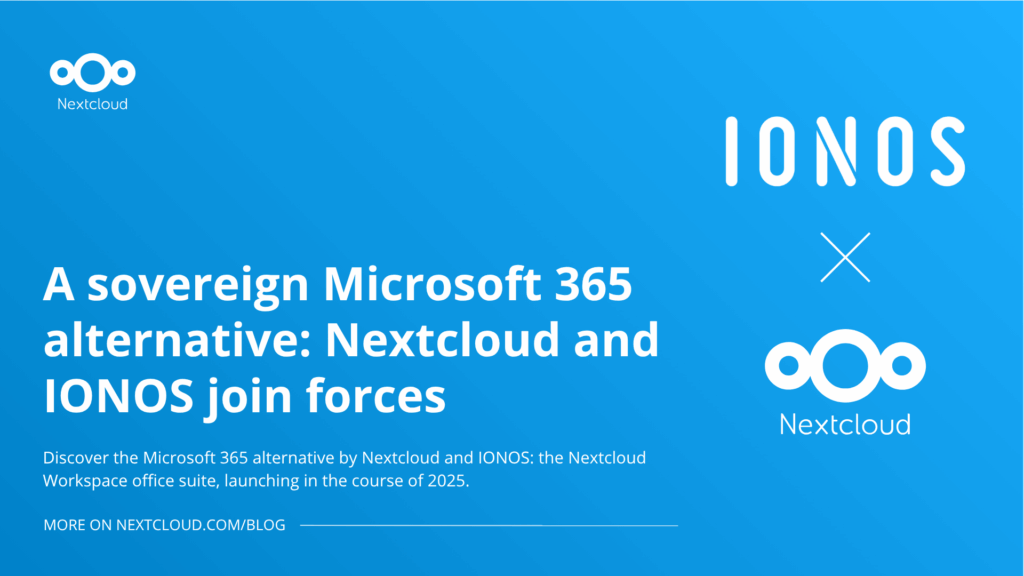 Nextcloud

A sovereign Microsoft 365 alternative: Nextcloud and IONOS join forces

Discover the Microsoft 365 alternative by Nextcloud and IONOS: the Nextcloud Workspace office suite, launching in the course of 2025.

MORE ON NEXTCLOUD.COM/BLOG

IONOS

Nextcloud